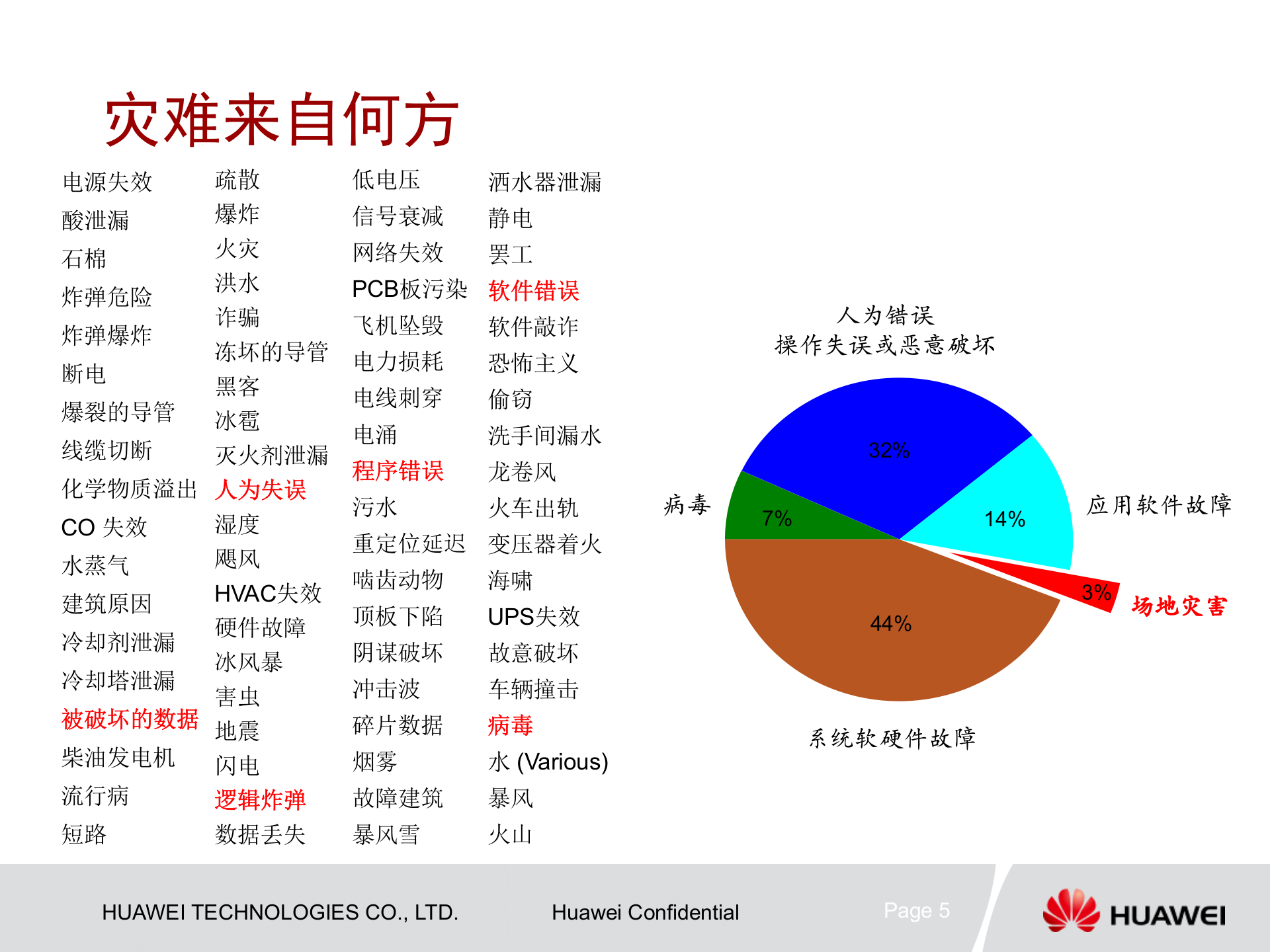 灾难来自何方

电源失效
酸泄漏
石棉
炸弹危险
炸弹爆炸
断电
爆裂的导管
线缆切断
化学物质溢出
CO 失效
水蒸气
建筑原因
冷却剂泄漏
冷却塔泄漏
被破坏的数据
柴油发电机
流行病
短路

疏散
爆炸
火灾
洪水
诈骗
冻坏的导管
黑客
冰雹
灭火剂泄漏
人为失误
湿度
飓风
HVAC失效
硬件故障
冰风暴
害虫
地震
闪电
逻辑炸弹
数据丢失

低电压
信号衰减
网络失效
PCB板污染
飞机坠毁
电力损耗
电线刺穿
电涌
程序错误
污水
重定位延迟
啮齿动物
顶板下陷
阴谋破坏
冲击波
碎片数据
烟雾
故障建筑
暴风雪

洒水器泄漏
静电
罢工
软件错误
软件敲诈
恐怖主义
偷窃
洗手间漏水
龙卷风
火车出轨
变压器着火
海啸
UPS失效
故意破坏
车辆撞击
病毒
水 (Various)
暴风
火山

人为错误
操作失误或恶意破坏
32%
病毒
7%
14%
应用软件故障
3%
场地灾害
44%
系统软硬件故障

HUAWEI TECHNOLOGIES CO., LTD.
Huawei Confidential
Page 5
HUAWEI